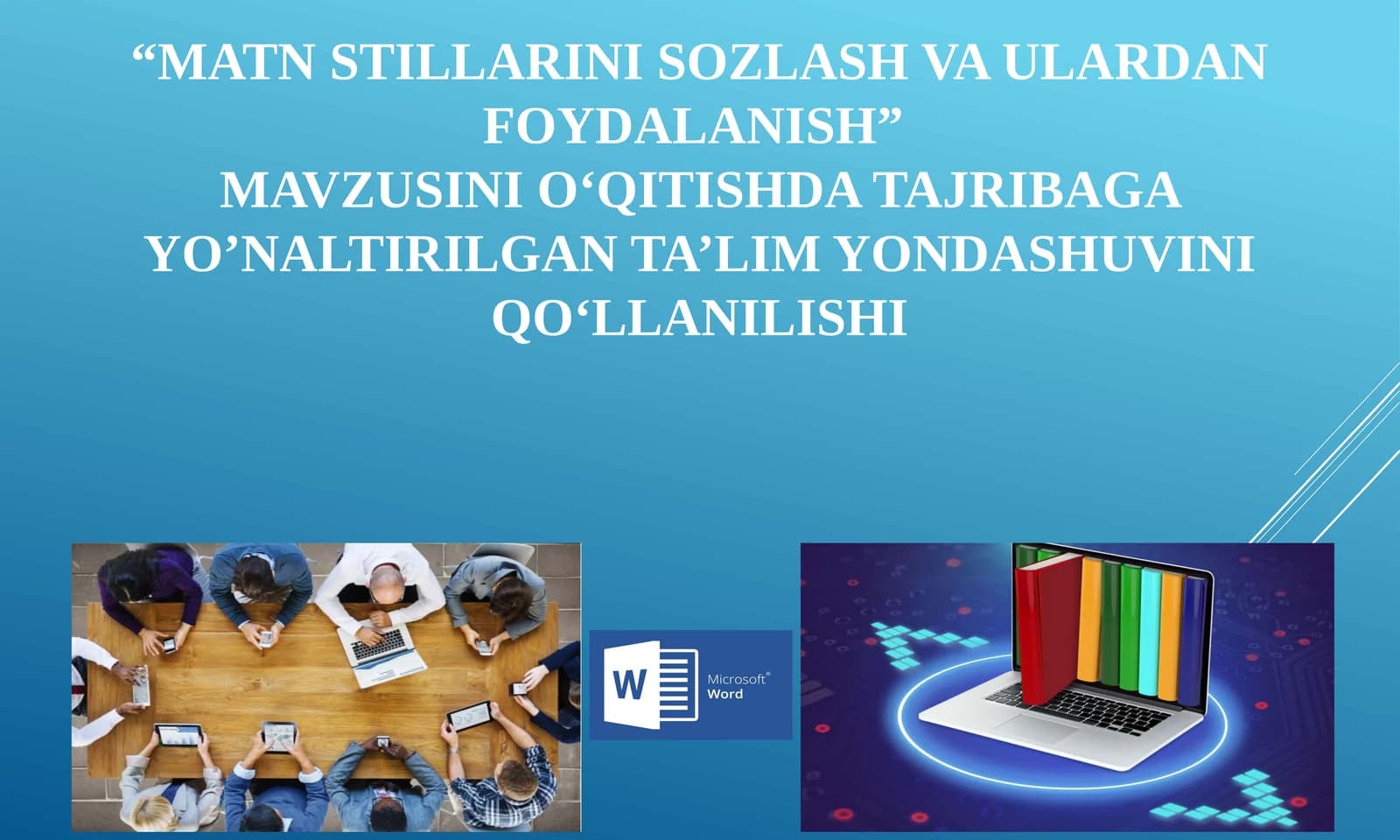 “MATN STILLARINI SOZLASH VA ULARDAN FOYDALANISH”
MAVZUSINI O‘QITISHDA TAJRIBAGA YO’NALTIRILGAN TA’LIM YONDASHUVINI QO‘LLANILISHI

W Microsoft® Word